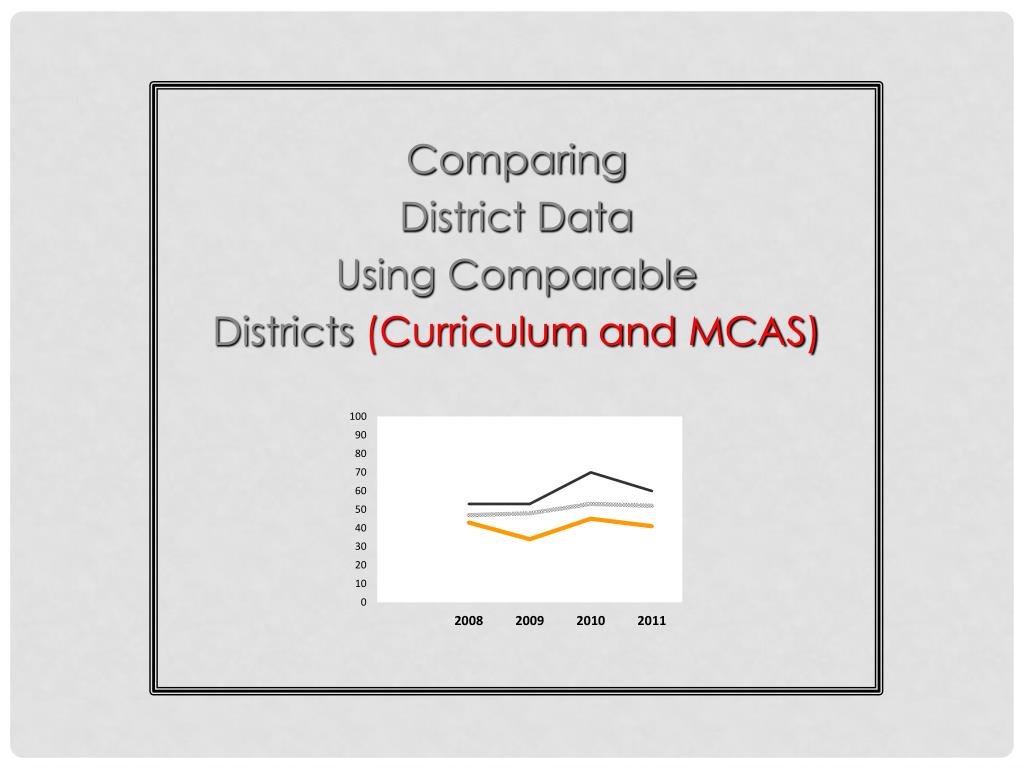 Comparing
District Data
Using Comparable
Districts (Curriculum and MCAS)

100
90
80
70
60
50
40
30
20
10
0

2008 2009 2010 2011